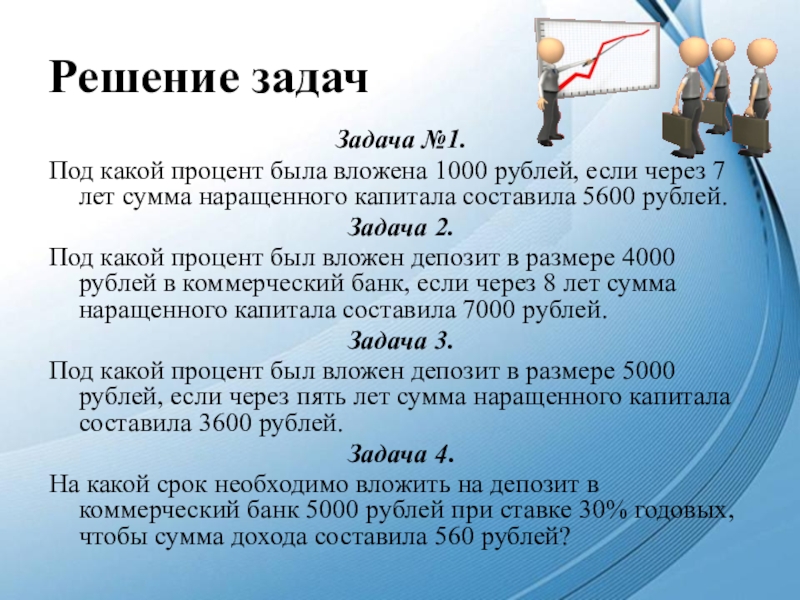 Решение задач

Задача №1.

Под какой процент была вложена 1000 рублей, если через 7 лет сумма наращенного капитала составила 5600 рублей.

Задача 2.

Под какой процент был вложен депозит в размере 4000 рублей в коммерческий банк, если через 8 лет сумма наращенного капитала составила 7000 рублей.

Задача 3.

Под какой процент был вложен депозит в размере 5000 рублей, если через пять лет сумма наращенного капитала составила 3600 рублей.

Задача 4.

На какой срок необходимо вложить на депозит в коммерческий банк 5000 рублей при ставке 30% годовых, чтобы сумма дохода составила 560 рублей?